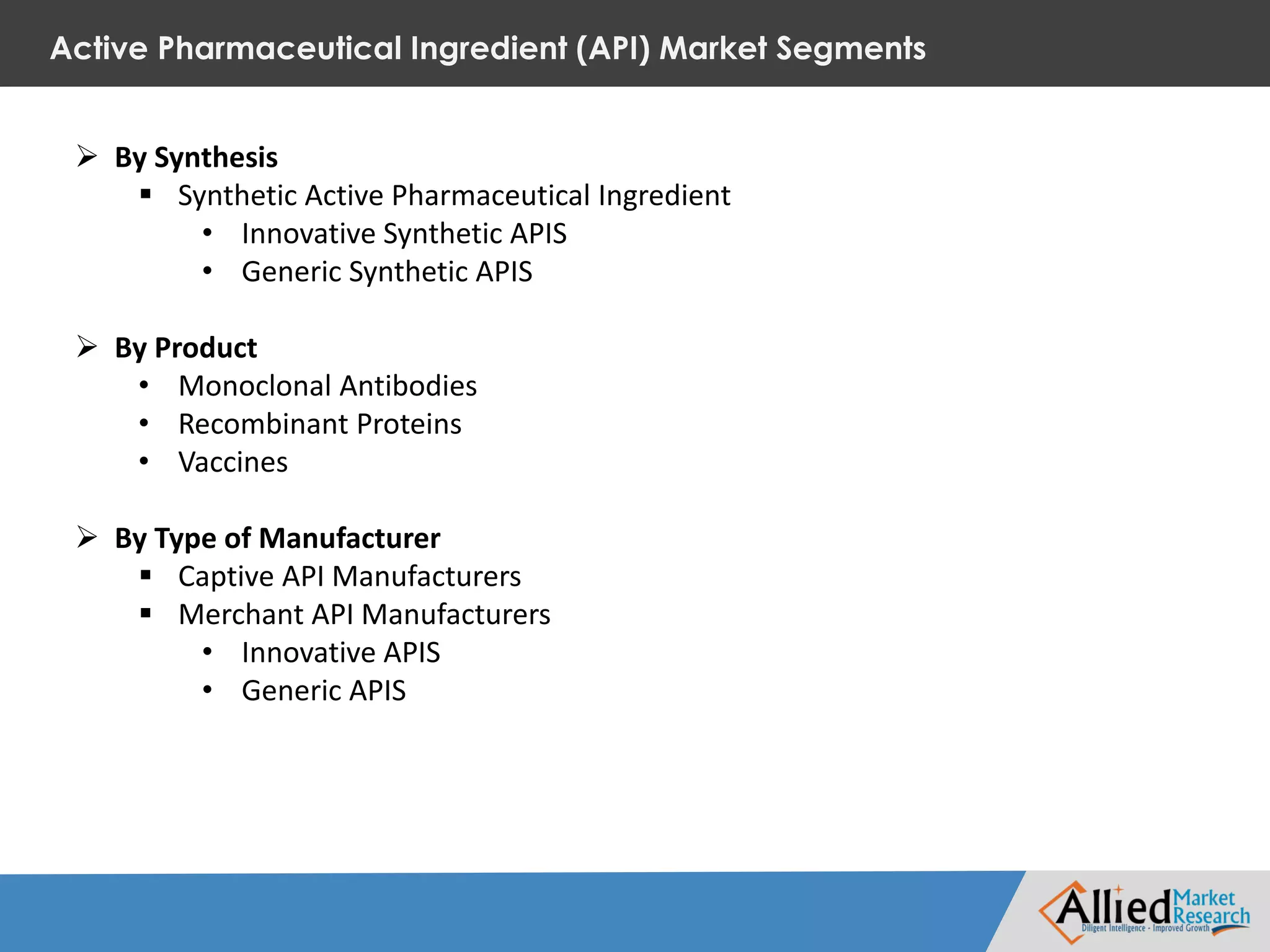 Active Pharmaceutical Ingredient (API) Market Segments

➢ By Synthesis
▪ Synthetic Active Pharmaceutical Ingredient
• Innovative Synthetic APIS
• Generic Synthetic APIS

➢ By Product
• Monoclonal Antibodies
• Recombinant Proteins
• Vaccines

➢ By Type of Manufacturer
▪ Captive API Manufacturers
▪ Merchant API Manufacturers
• Innovative APIS
• Generic APIS

Allied Market Research
Diligent Intelligence - Improved Growth